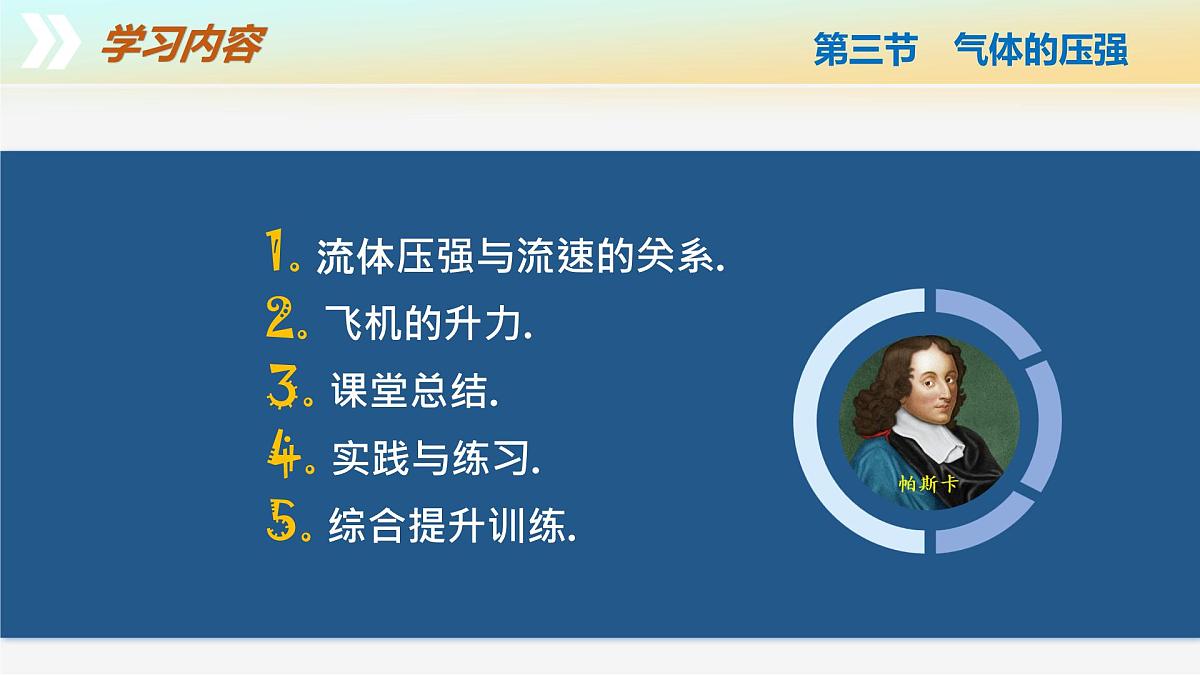 学习内容

第三节　气体的压强

1. 流体压强与流速的关系.
2. 飞机的升力.
3. 课堂总结.
4. 实践与练习.
5. 综合提升训练.

帕斯卡